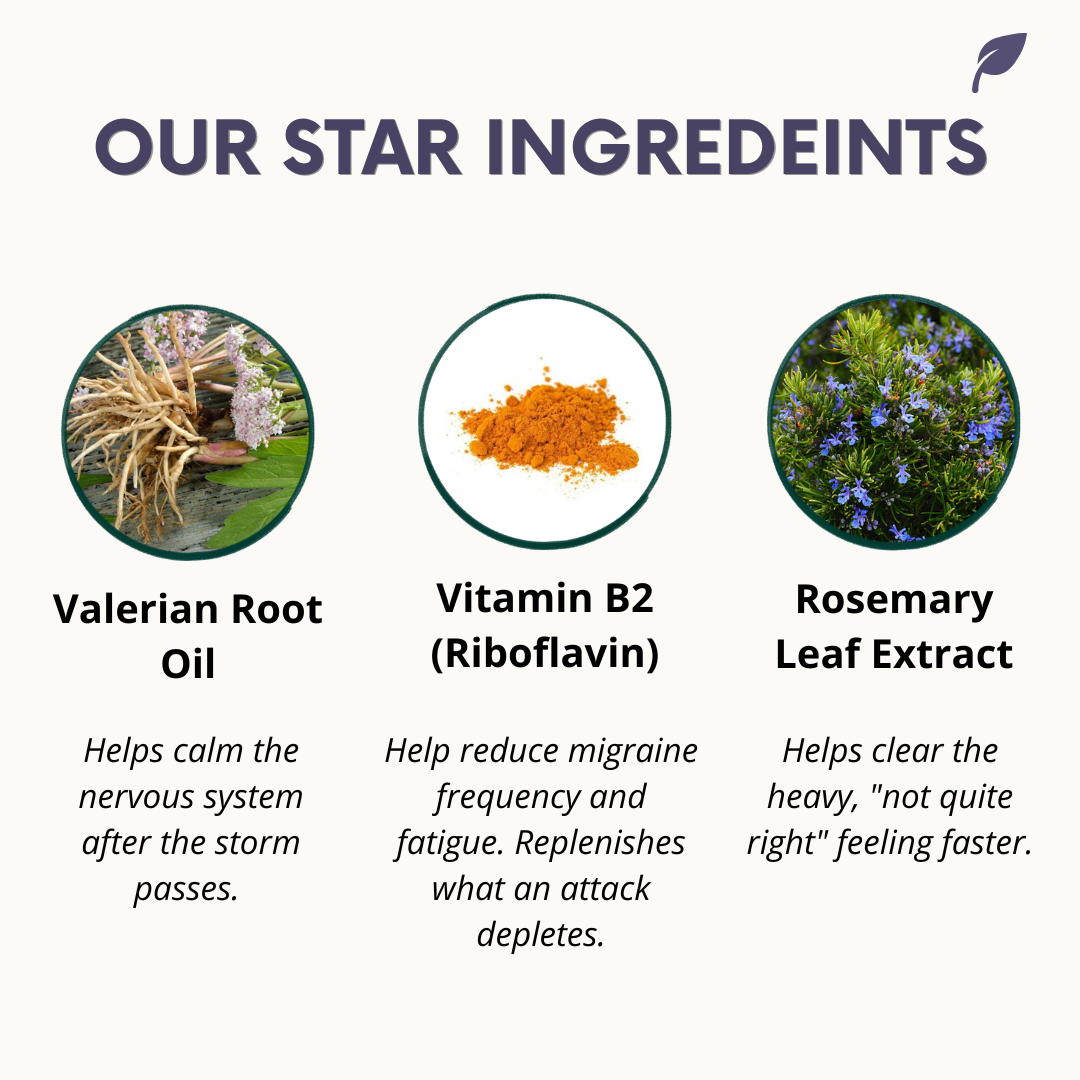 OUR STAR INGREDEINTS

Valerian Root Oil

Helps calm the nervous system after the storm passes.

Vitamin B2 (Riboflavin)

Help reduce migraine frequency and fatigue. Replenishes what an attack depletes.

Rosemary Leaf Extract

Helps clear the heavy, "not quite right" feeling faster.